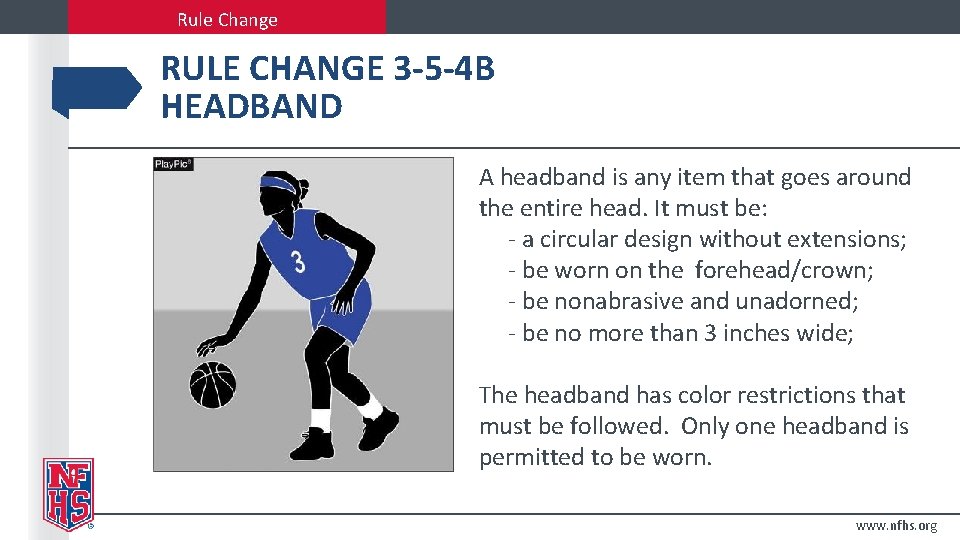 Rule Change

RULE CHANGE 3-5-4B
HEADBAND

PlayPic®

3

A headband is any item that goes around the entire head. It must be:
- a circular design without extensions;
- be worn on the forehead/crown;
- be nonabrasive and unadorned;
- be no more than 3 inches wide;

The headband has color restrictions that must be followed. Only one headband is permitted to be worn.

NFHS

www.nfhs.org